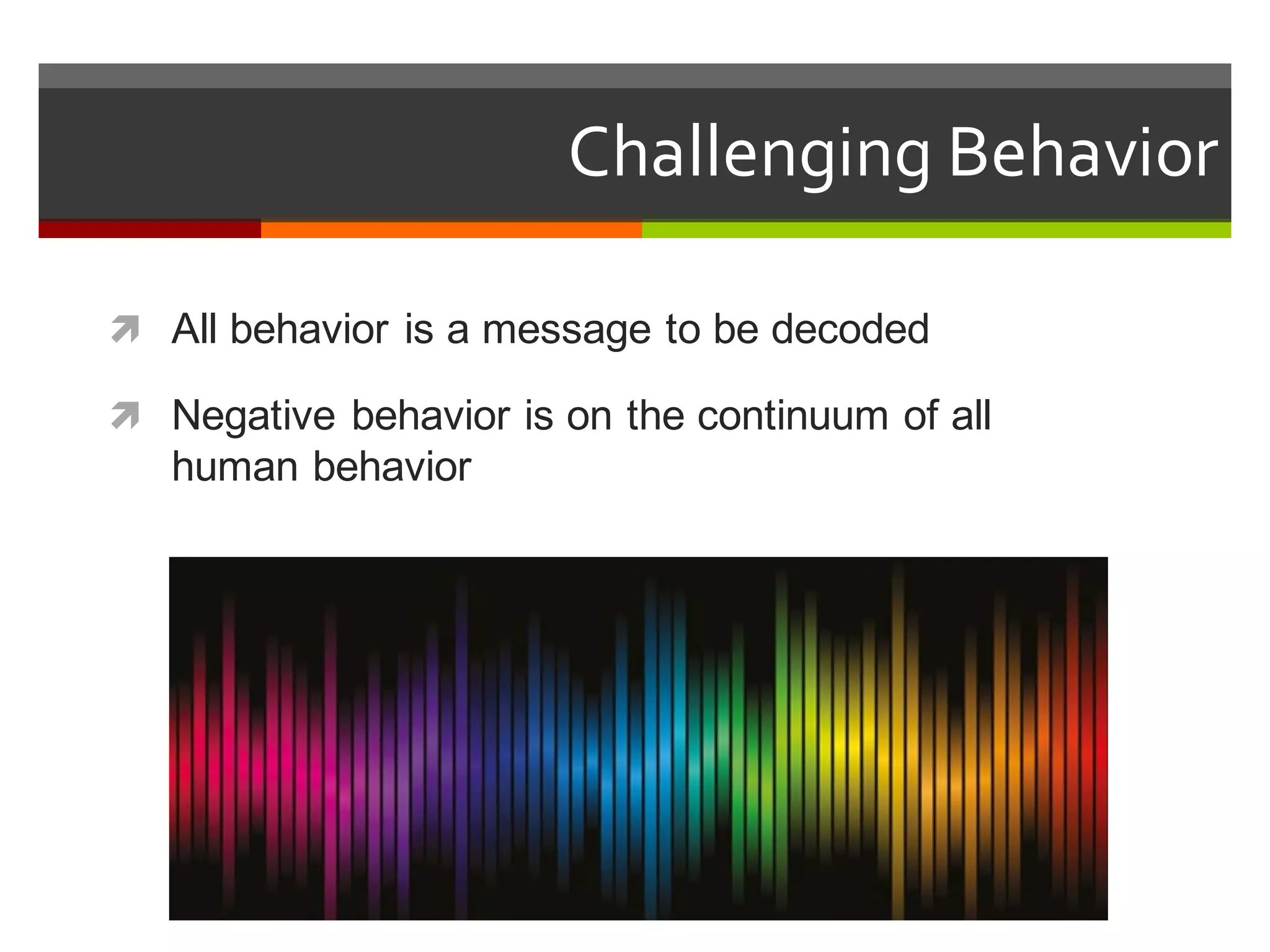 Challenging Behavior

All behavior is a message to be decoded

Negative behavior is on the continuum of all human behavior